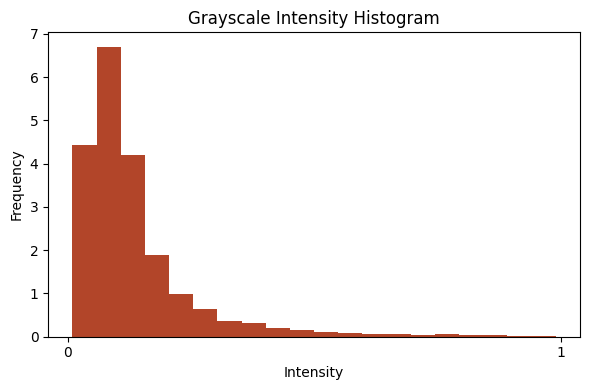 Grayscale Intensity Histogram

Frequency

7
6
5
4
3
2
1
0

0
1

Intensity